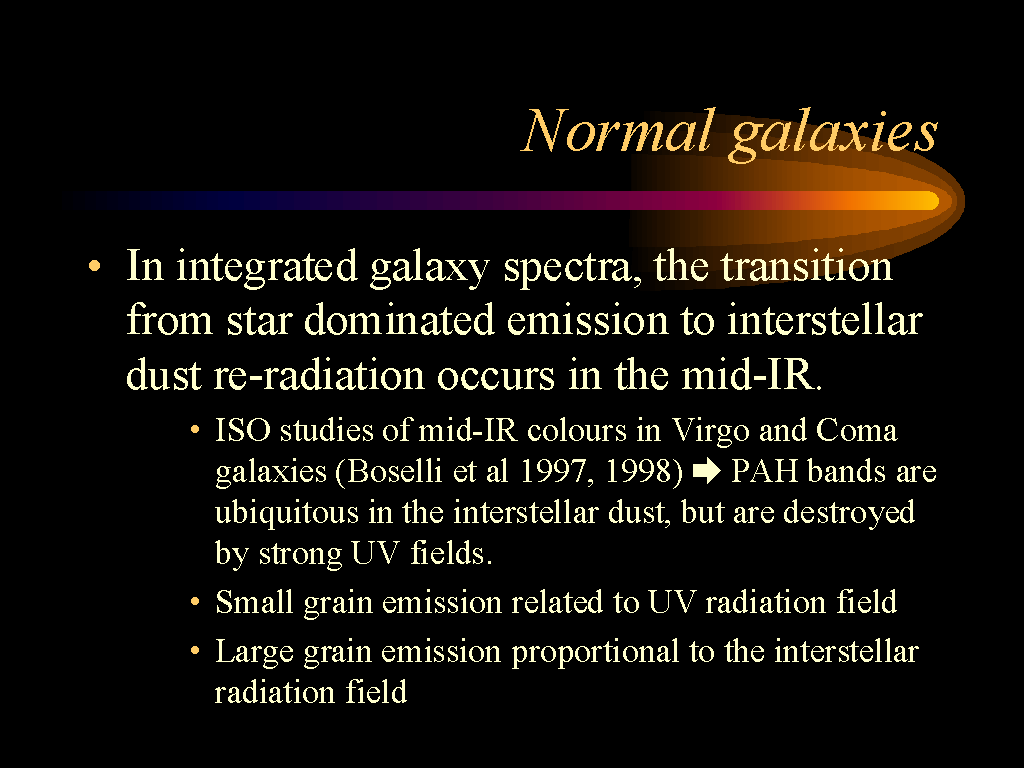 Normal galaxies

• In integrated galaxy spectra, the transition from star dominated emission to interstellar dust re-radiation occurs in the mid-IR.

• ISO studies of mid-IR colours in Virgo and Coma galaxies (Boselli et al 1997, 1998) ➡ PAH bands are ubiquitous in the interstellar dust, but are destroyed by strong UV fields.
• Small grain emission related to UV radiation field
• Large grain emission proportional to the interstellar radiation field